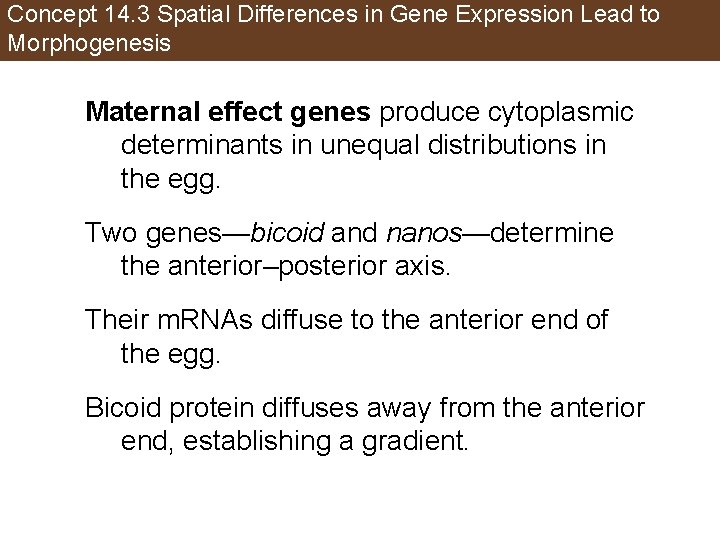 Concept 14.3 Spatial Differences in Gene Expression Lead to Morphogenesis

Maternal effect genes produce cytoplasmic determinants in unequal distributions in the egg.

Two genes—bicoid and nanos—determine the anterior–posterior axis.

Their mRNAs diffuse to the anterior end of the egg.

Bicoid protein diffuses away from the anterior end, establishing a gradient.